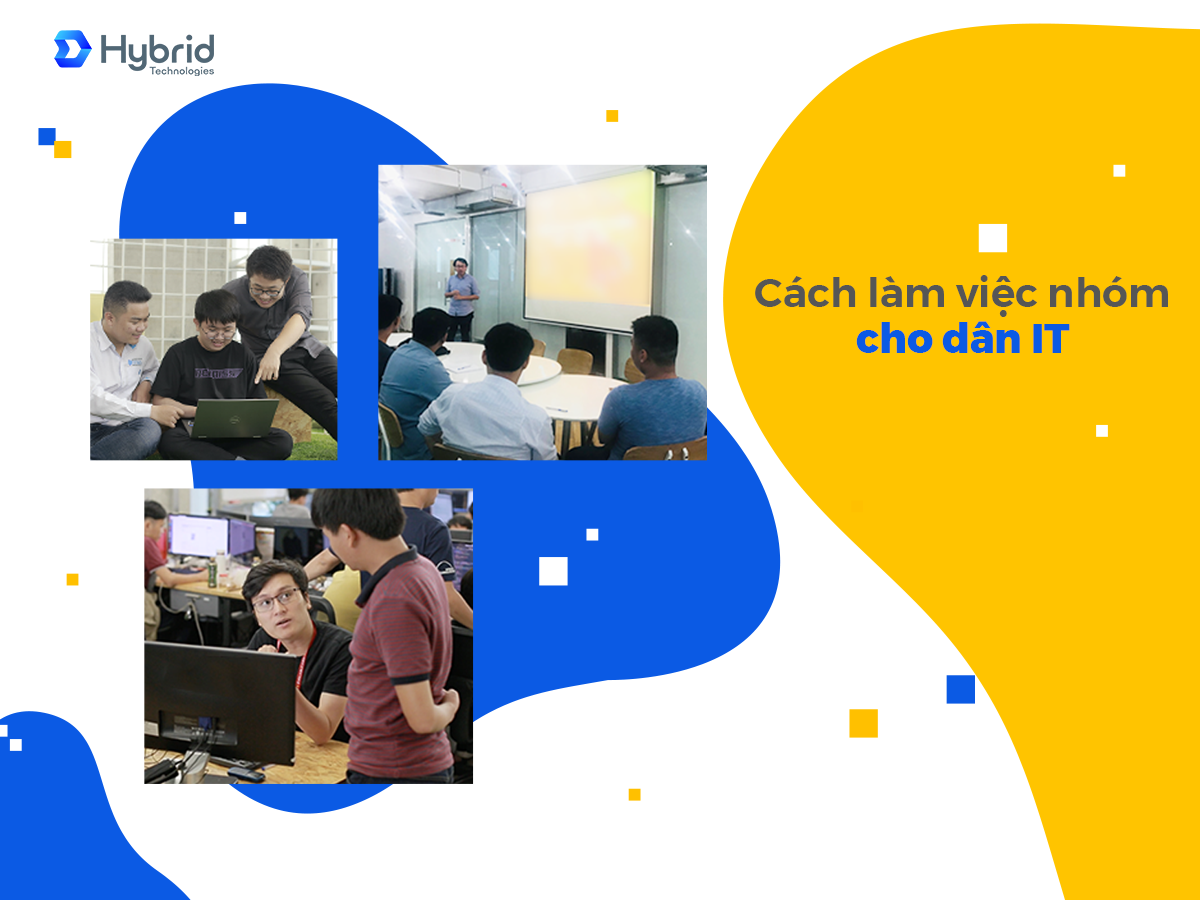 Hybrid
Technologies

Cách làm việc nhóm
cho dân IT